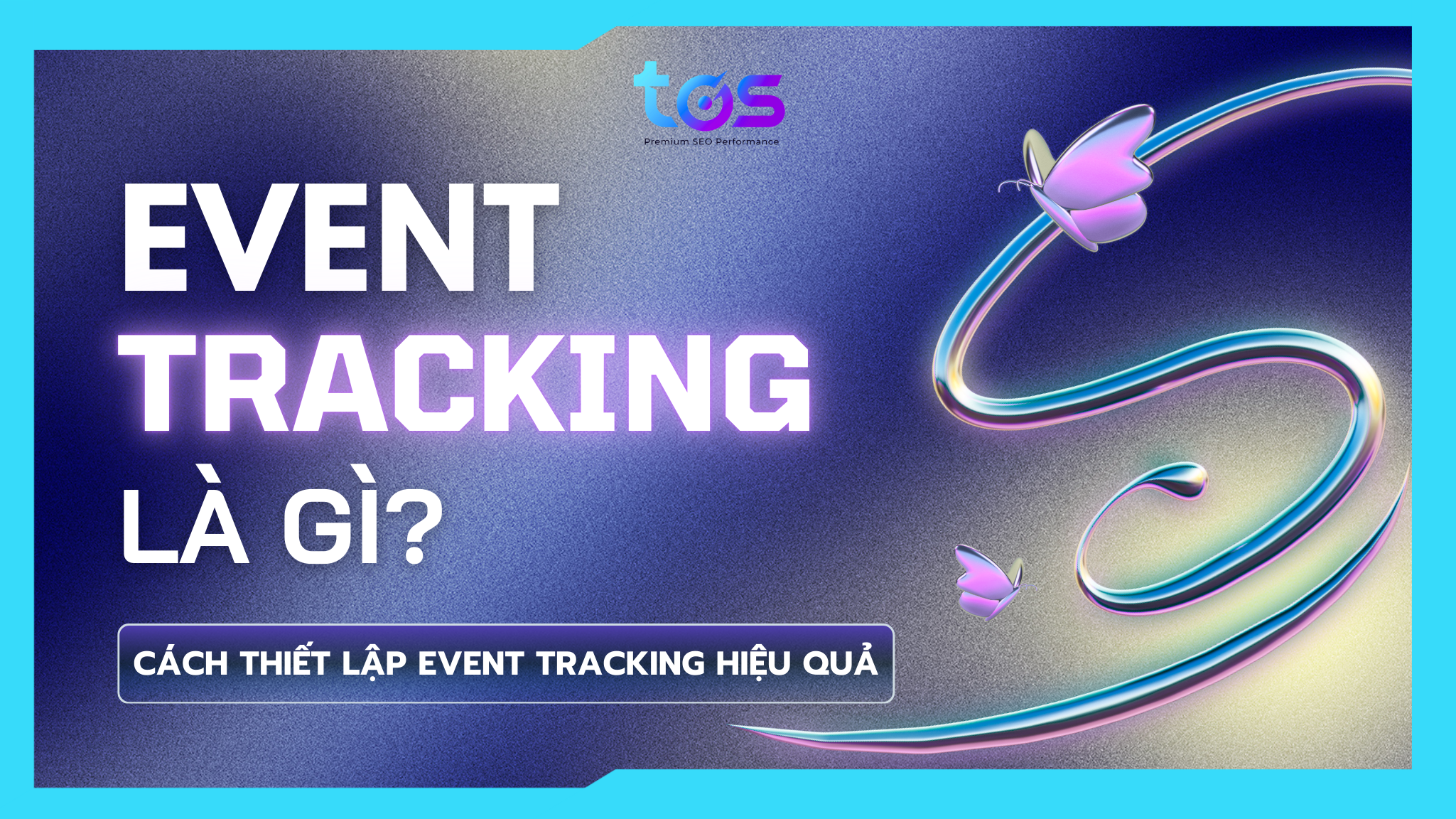 tos
Premium SEO Performance

EVENT TRACKING LÀ GÌ?

CÁCH THIẾT LẬP EVENT TRACKING HIỆU QUẢ